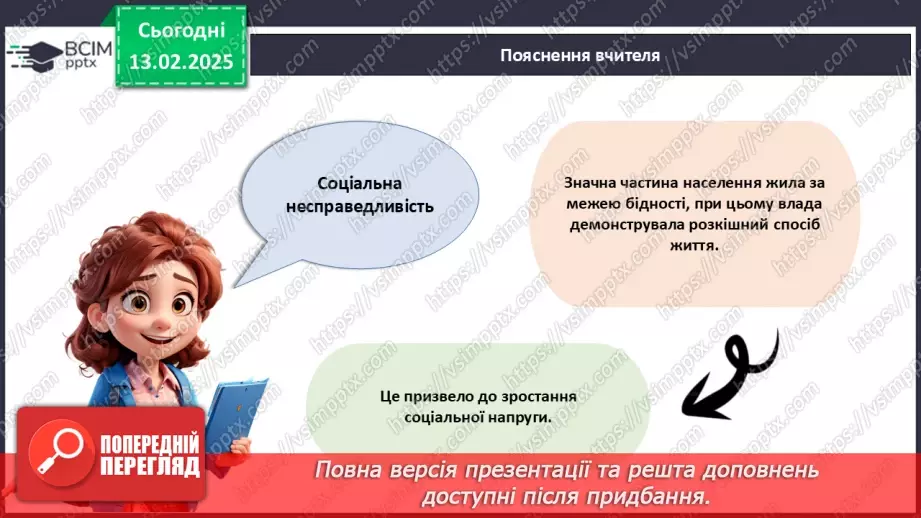 ВСІМ pptx

Сьогодні 13.02.2025

Пояснення вчителя

Соціальна несправедливість

Значна частина населення жила за межею бідності, при цьому влада демонструвала розкішний спосіб життя.

Це призвело до зростання соціальної напруги.

ПОПЕРЕДНІЙ ПЕРЕГЛЯД

Повна версія презентації та решта доповнень доступні після придбання.

https://vsimpptx.com